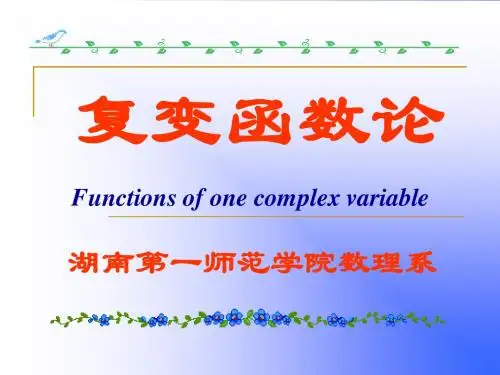 复变函数论

Functions of one complex variable

湖南第一师范学院数理系